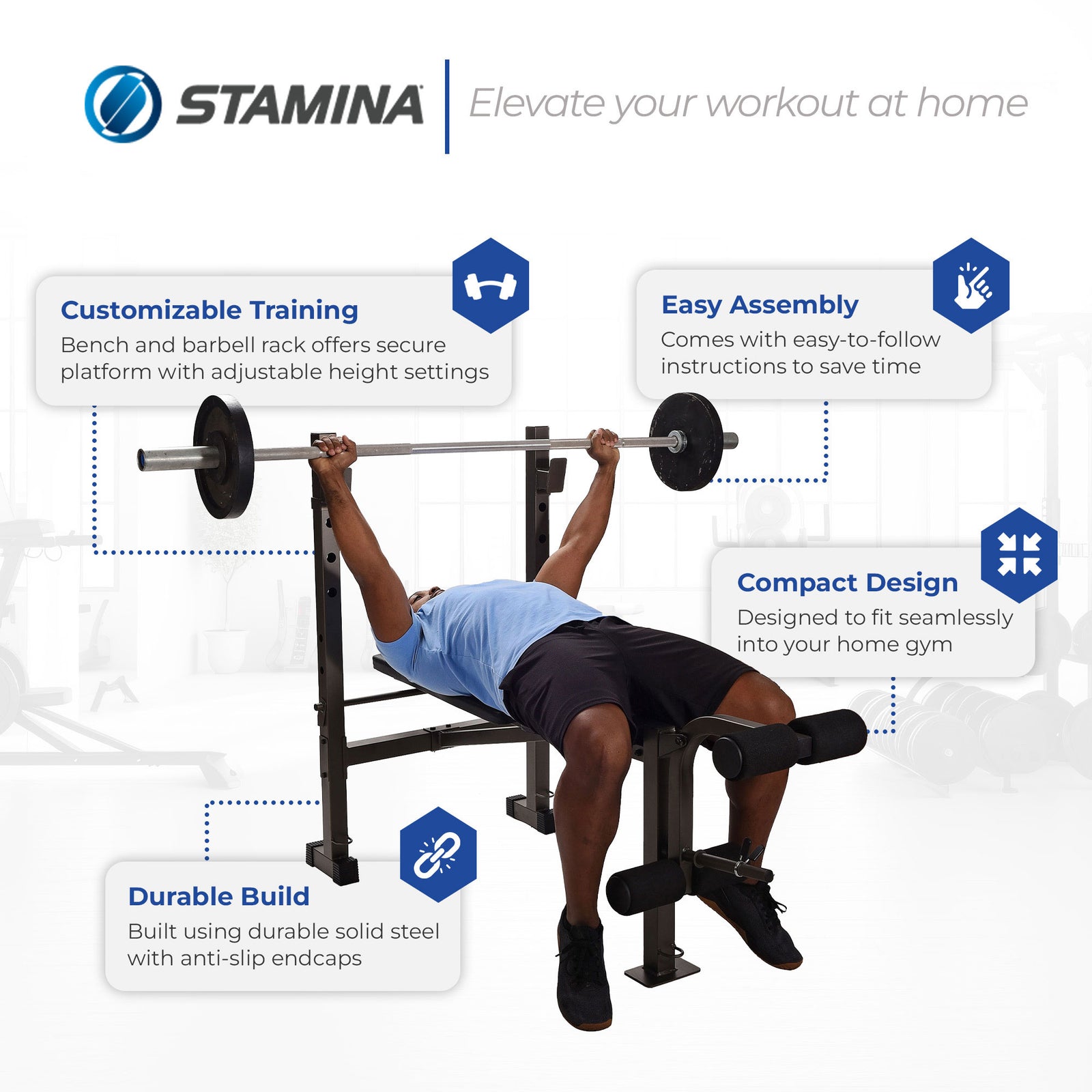 STAMINA

Elevate your workout at home

Customizable Training
Bench and barbell rack offers secure platform with adjustable height settings

Easy Assembly
Comes with easy-to-follow instructions to save time

Compact Design
Designed to fit seamlessly into your home gym

Durable Build
Built using durable solid steel with anti-slip endcaps